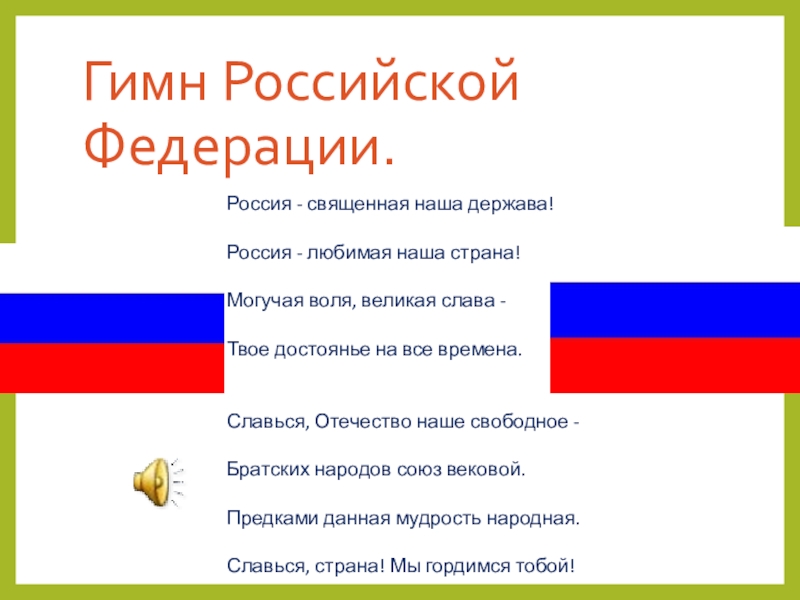 Гимн Российской Федерации.

Россия - священная наша держава!

Россия - любимая наша страна!

Могучая воля, великая слава -

Твое достоянье на все времена.

Славься, Отечество наше свободное -

Братских народов союз вековой.

Предками данная мудрость народная.

Славься, страна! Мы гордимся тобой!